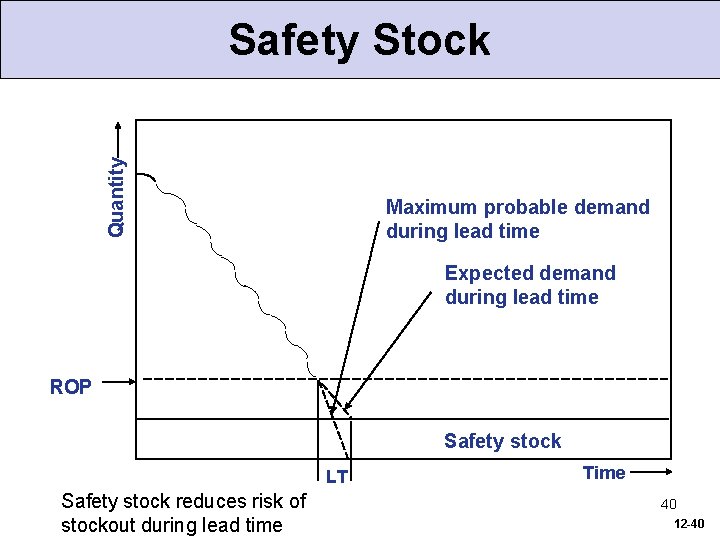 Safety Stock

Quantity

Maximum probable demand during lead time

Expected demand during lead time

ROP

Safety stock

LT

Time

Safety stock reduces risk of stockout during lead time

40

12-40